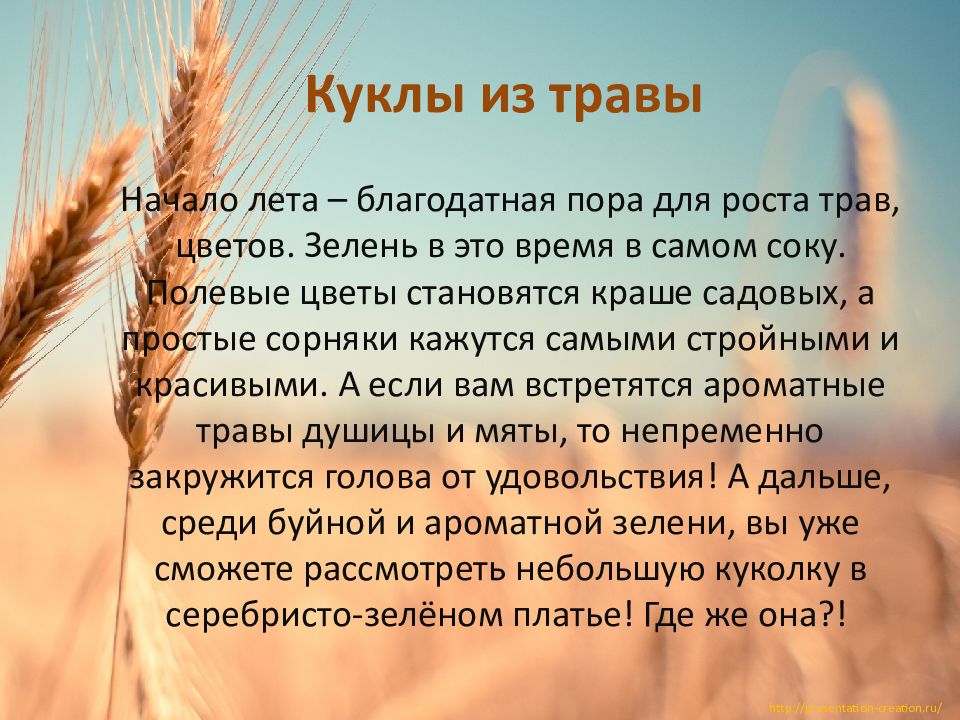 Куклы из травы

Начало лета – благодатная пора для роста трав, цветов. Зелень в это время в самом соку. Полевые цветы становятся краше садовых, а простые сорняки кажутся самыми стройными и красивыми. А если вам встретятся ароматные травы душицы и мяты, то непременно закружится голова от удовольствия! А дальше, среди буйной и ароматной зелени, вы уже сможете рассмотреть небольшую куколку в серебристо-зелёном платье! Где же она?!

http://presentation-creation.ru/